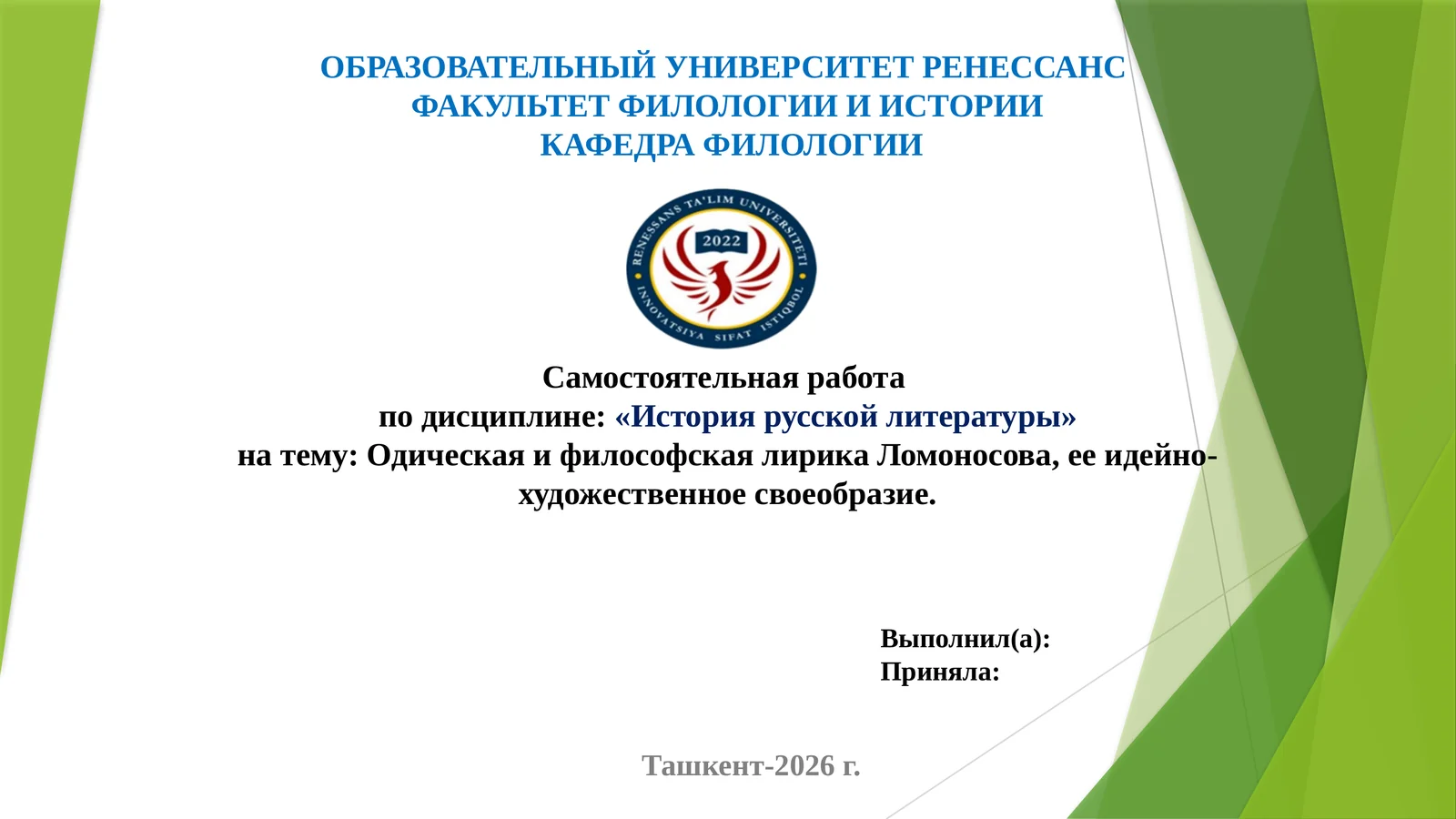 ОБРАЗОВАТЕЛЬНЫЙ УНИВЕРСИТЕТ РЕНЕССАНС
ФАКУЛЬТЕТ ФИЛОЛОГИИ И ИСТОРИИ
КАФЕДРА ФИЛОЛОГИИ

RENESSANS TA'LIM UNIVERSITETI
2022
INNOVATSIYA SIFAT ISTIQBOL

Самостоятельная работа
по дисциплине: «История русской литературы»
на тему: Одическая и философская лирика Ломоносова, ее идейно-художественное своеобразие.

Выполнил(а):
Приняла:

Ташкент-2026 г.